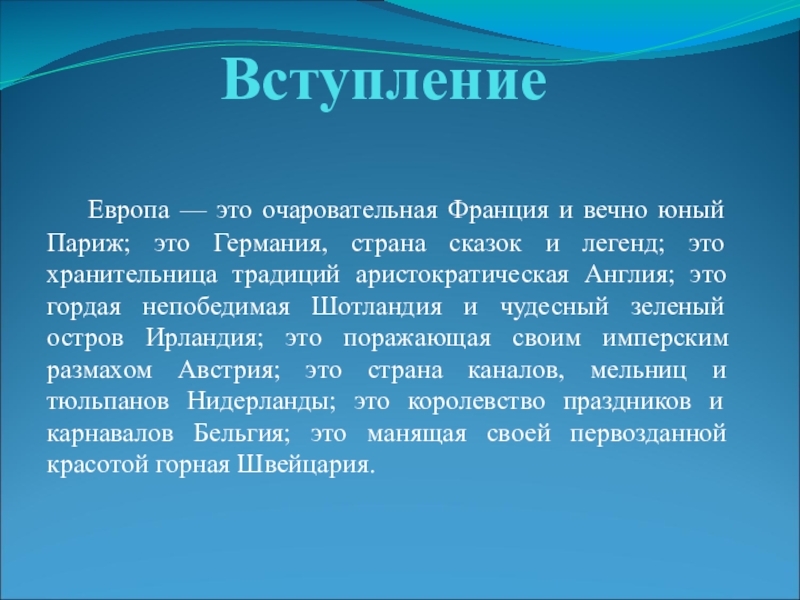 Вступление

Европа — это очаровательная Франция и вечно юный Париж; это Германия, страна сказок и легенд; это хранительница традиций аристократическая Англия; это гордая непобедимая Шотландия и чудесный зеленый остров Ирландия; это поражающая своим имперским размахом Австрия; это страна каналов, мельниц и тюльпанов Нидерланды; это королевство праздников и карнавалов Бельгия; это манящая своей первозданной красотой горная Швейцария.